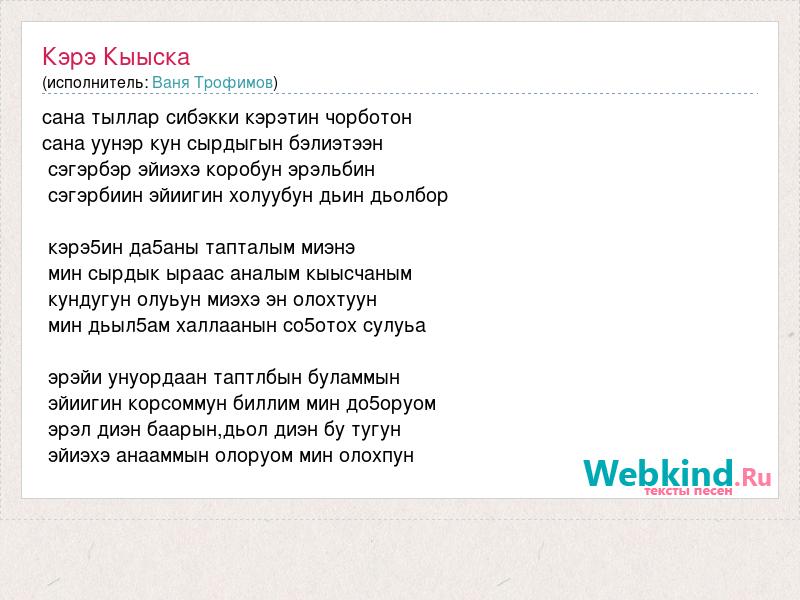 Кэрэ Кыыска
(исполнитель: Ваня Трофимов)

сана тыллар сибэкки кэрэтин чорботон
сана уунэр кун сырдыгын бэлиэтээн
сэгэрбэр эйиэхэ коробун эрэльбин
сэгэрбиин эйиигин холуубун дьин дьолбор

кэрэ5ин да5аны тапталым миэнэ
мин сырдык ыраас аналым кыысчаным
кундугун олуьун миэхэ эн олохтуун
мин дьыл5ам халлаанын со5отох сулуьа

эрэйи унуордаан таптлбын буламмын
эйиигин корсоммун биллим мин до5оруом
эрэл диэн баарын,дьол диэн бу тугун
эйиэхэ анааммын олоруом мин олохпун

Webkind.Ru
тексты песен